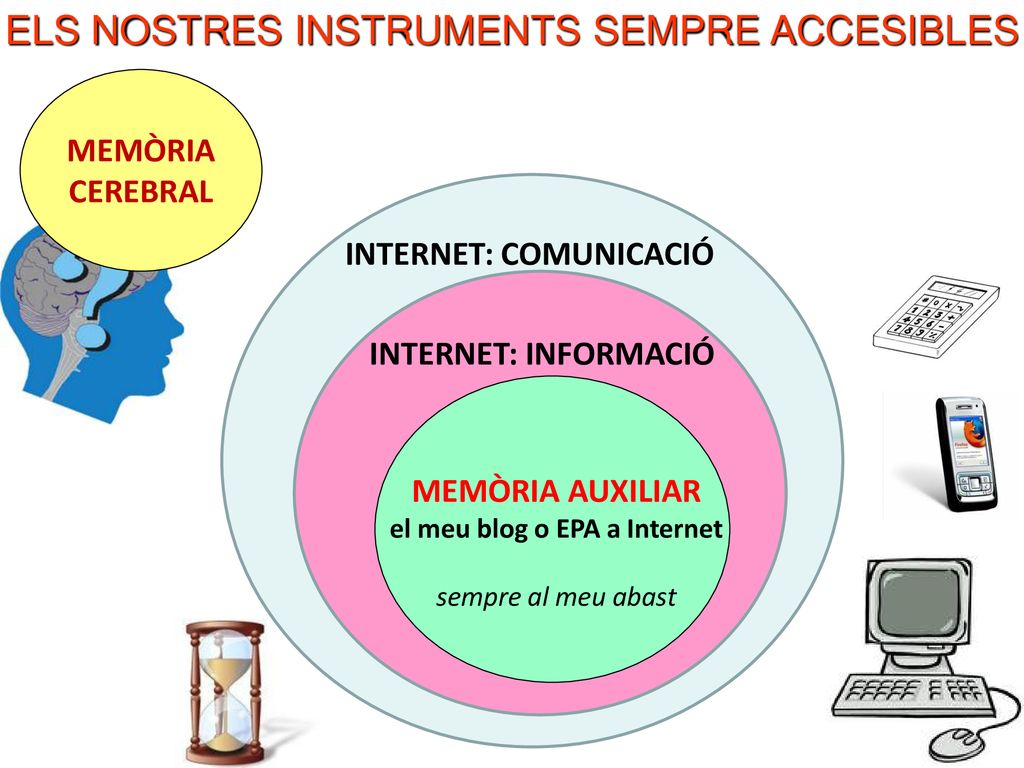 ELS NOSTRES INSTRUMENTS SEMPRE ACCESIBLES

MEMÒRIA CEREBRAL

INTERNET: COMUNICACIÓ

INTERNET: INFORMACIÓ

MEMÒRIA AUXILIAR
el meu blog o EPA a Internet

sempre al meu abast